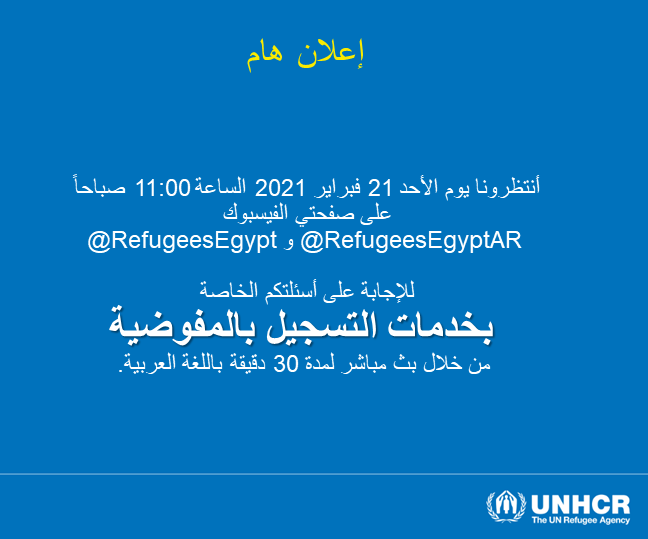 إعلان هام

أنتظرونا يوم الأحد 21 فبراير 2021 الساعة 11:00 صباحاً
على صفحتي الفيسبوك
@RefugeesEgyptAR و @RefugeesEgypt

للإجابة على أسئلتكم الخاصة
بخدمات التسجيل بالمفوضية
من خلال بث مباشر لمدة 30 دقيقة باللغة العربية.

UNHCR
The UN Refugee Agency